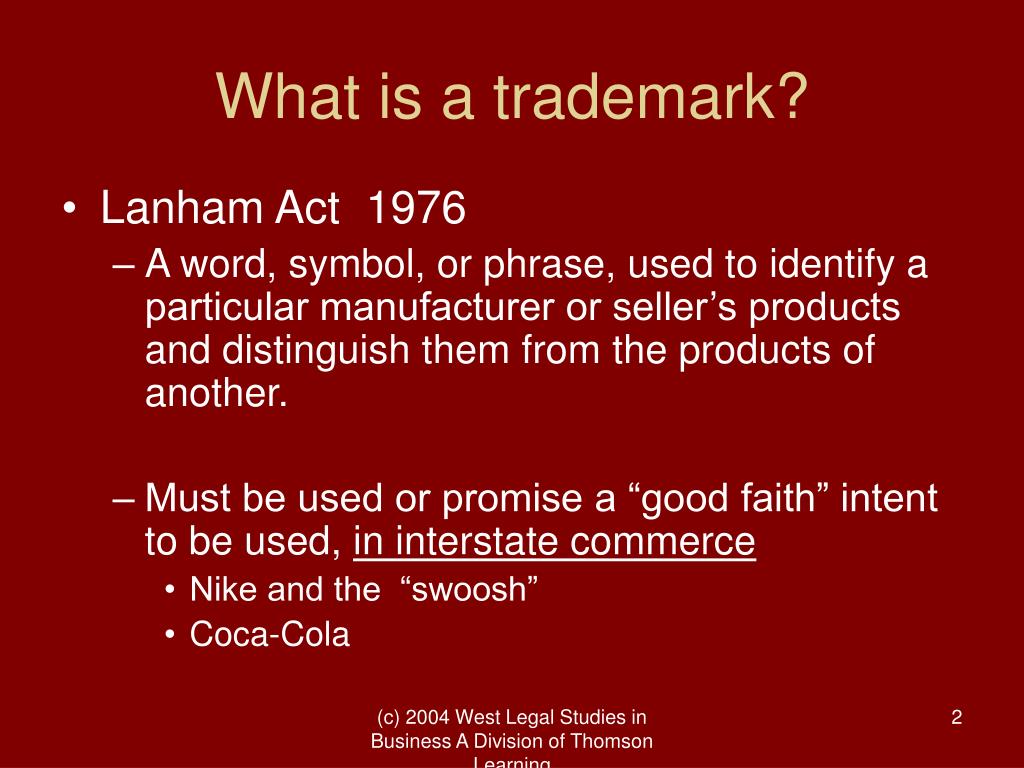 What is a trademark?

• Lanham Act 1976
– A word, symbol, or phrase, used to identify a particular manufacturer or seller's products and distinguish them from the products of another.

– Must be used or promise a "good faith" intent to be used, in interstate commerce
• Nike and the "swoosh"
• Coca-Cola

(c) 2004 West Legal Studies in Business A Division of Thomson Learning

2